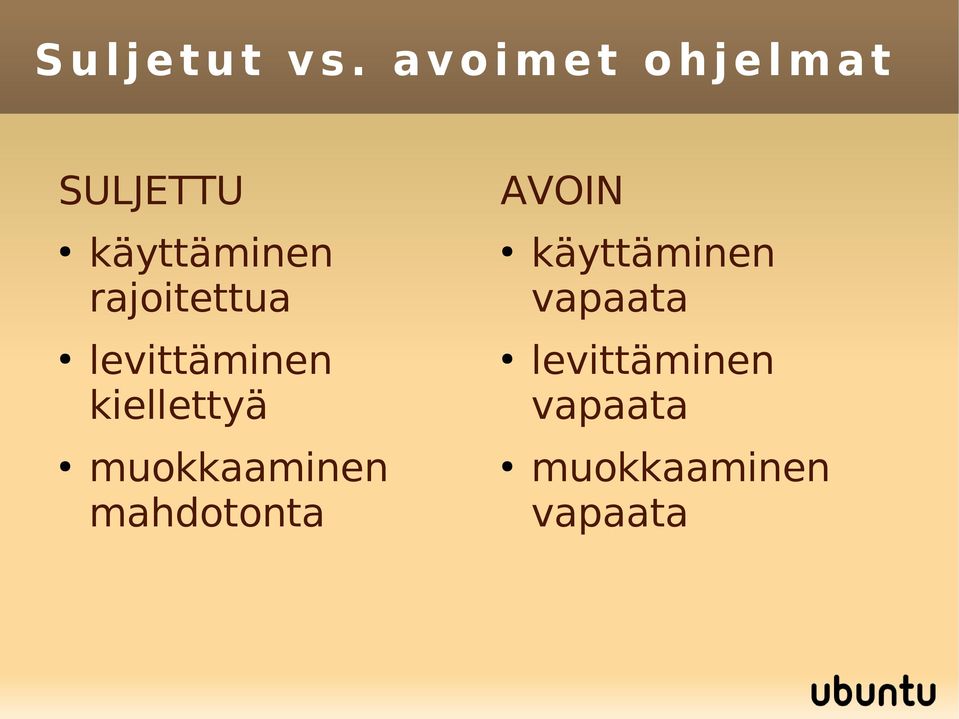 Suljetut vs. avoimet ohjelmat

SULJETTU
• käyttäminen rajoitettua
• levittäminen kiellettyä
• muokkaaminen mahdotonta

AVOIN
• käyttäminen vapaata
• levittäminen vapaata
• muokkaaminen vapaata

ubuntu